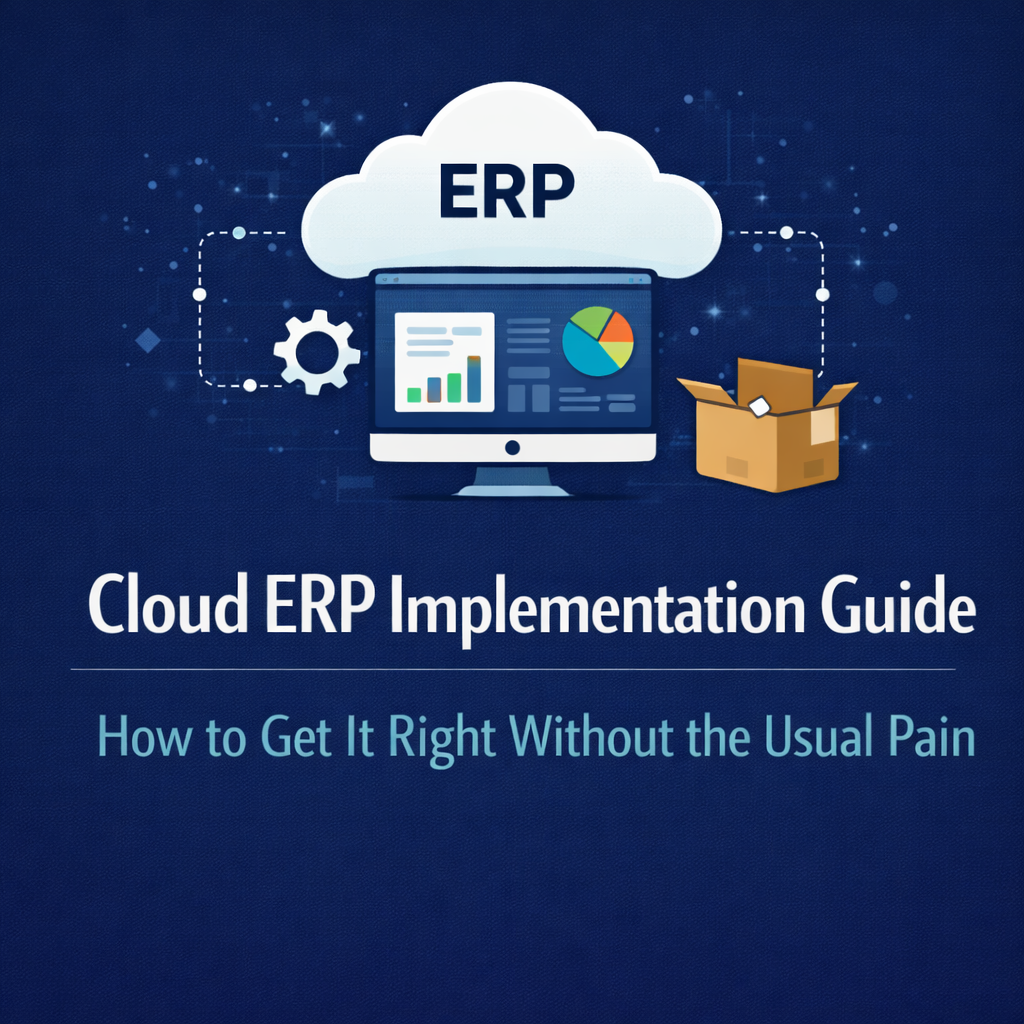 ERP

Cloud ERP Implementation Guide

How to Get It Right Without the Usual Pain